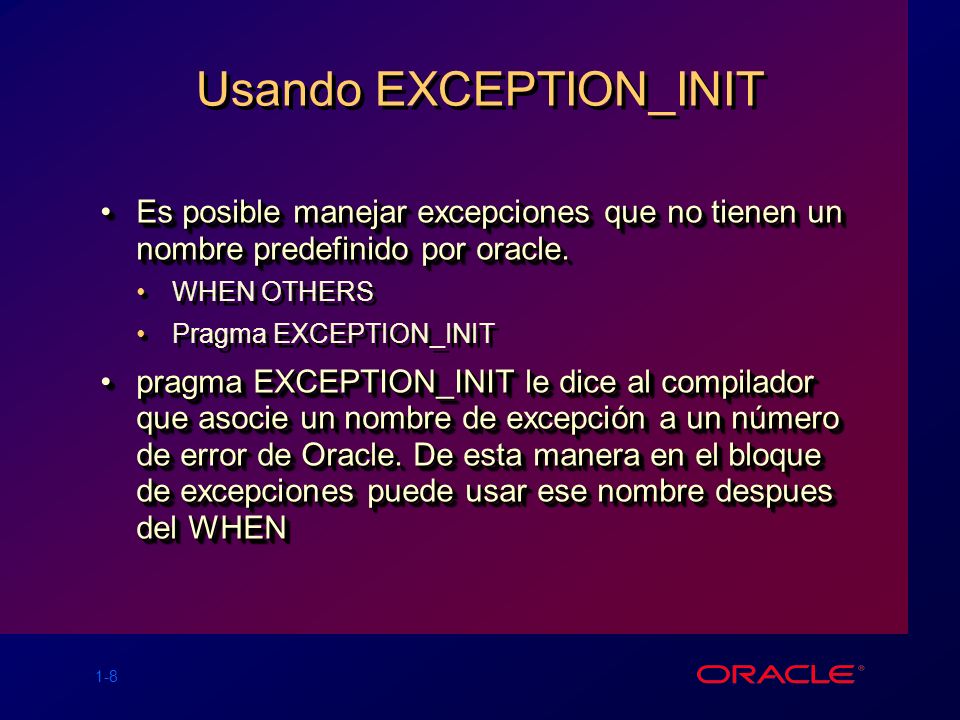 Usando EXCEPTION_INIT

• Es posible manejar excepciones que no tienen un nombre predefinido por oracle.
  • WHEN OTHERS
  • Pragma EXCEPTION_INIT
• pragma EXCEPTION_INIT le dice al compilador que asocie un nombre de excepción a un número de error de Oracle. De esta manera en el bloque de excepciones puede usar ese nombre despues del WHEN

1-8

ORACLE®